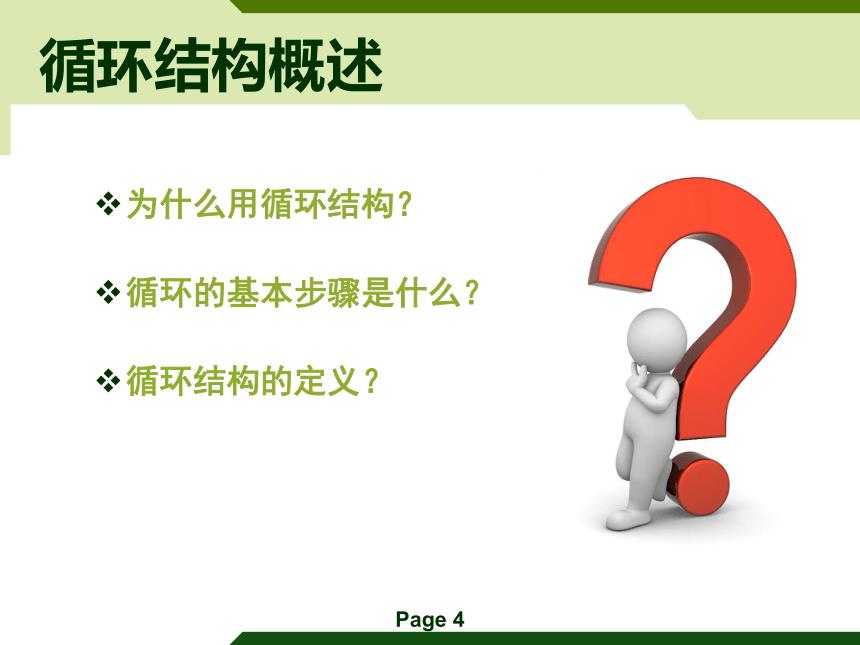 循环结构概述

❖ 为什么用循环结构?

❖ 循环的基本步骤是什么?

❖ 循环结构的定义?

Page 4